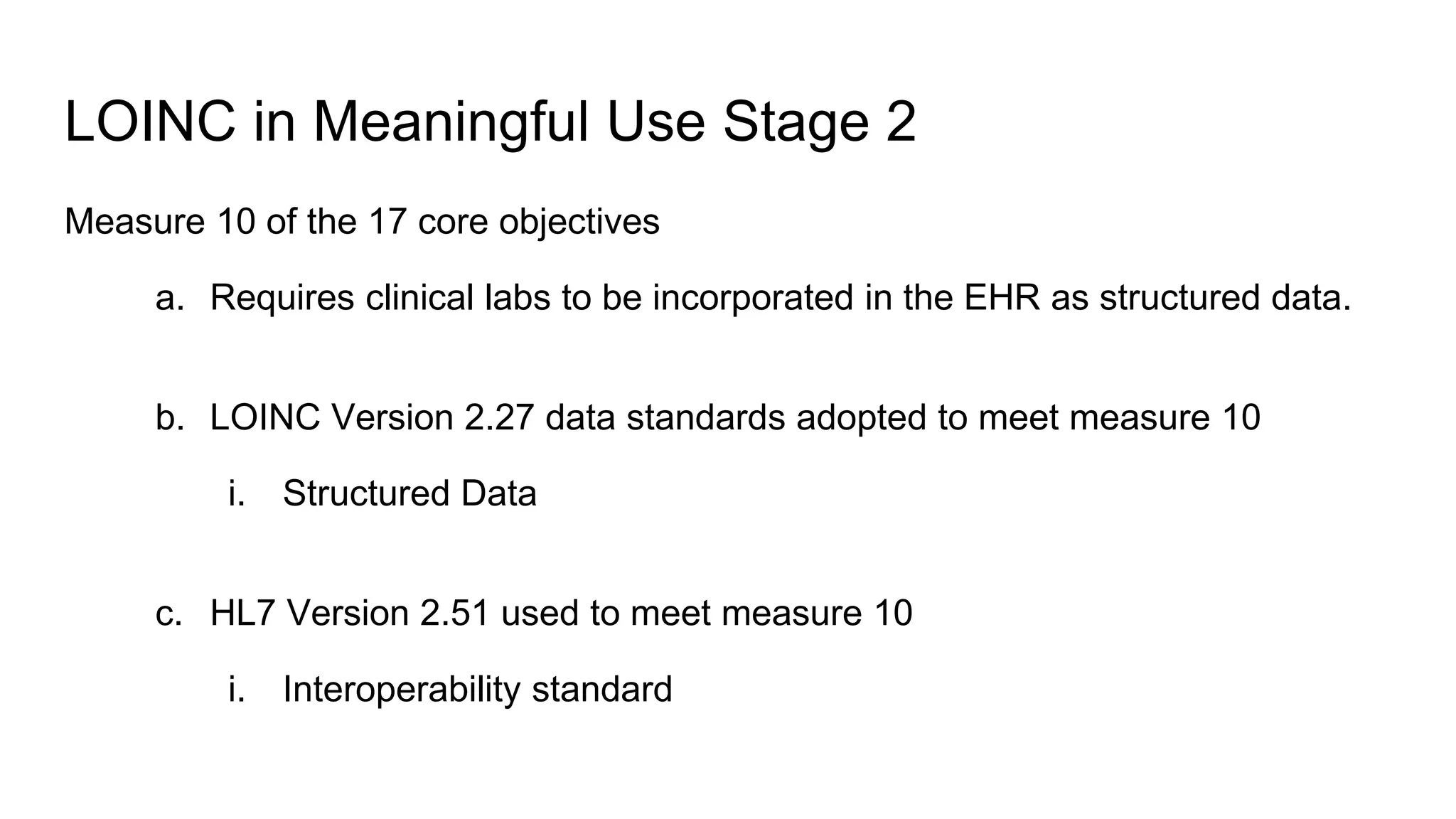 LOINC in Meaningful Use Stage 2

Measure 10 of the 17 core objectives

a. Requires clinical labs to be incorporated in the EHR as structured data.

b. LOINC Version 2.27 data standards adopted to meet measure 10

i. Structured Data

c. HL7 Version 2.51 used to meet measure 10

i. Interoperability standard